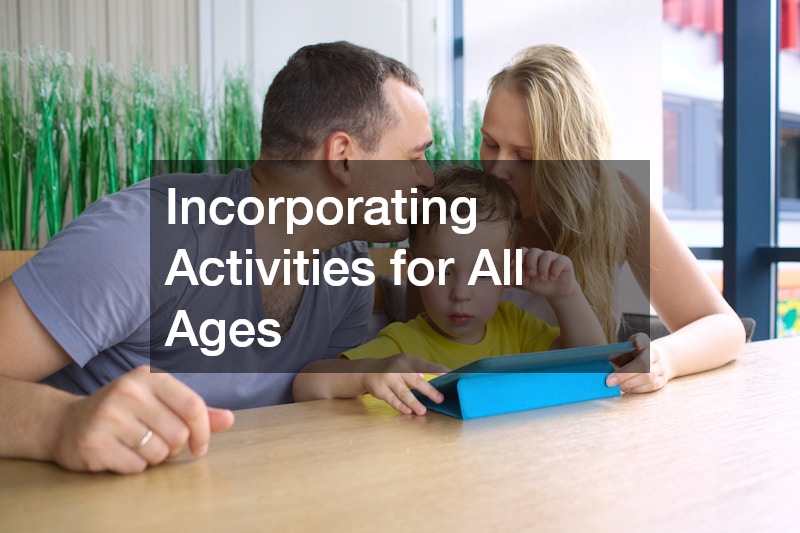 Incorporating Activities for All Ages